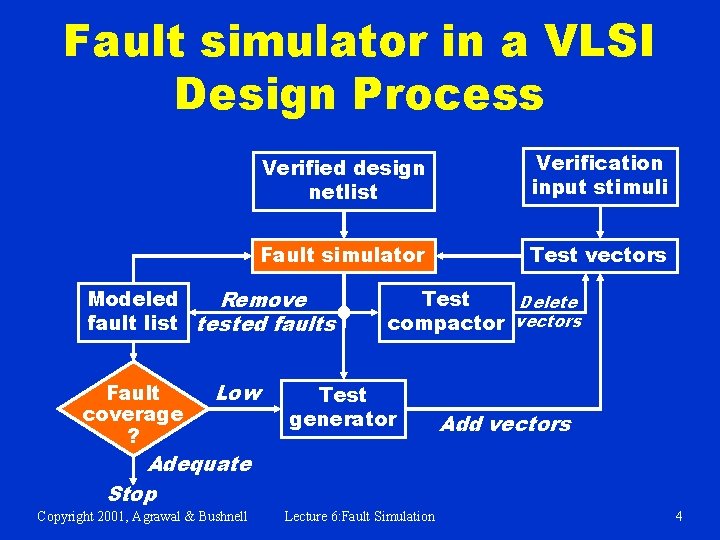 Fault simulator in a VLSI Design Process

Verified design netlist

Verification input stimuli

Fault simulator

Test vectors

Modeled fault list

Remove tested faults

Test compactor

Delete vectors

Fault coverage ?

Low

Test generator

Add vectors

Adequate

Stop

Copyright 2001, Agrawal & Bushnell    Lecture 6:Fault Simulation    4